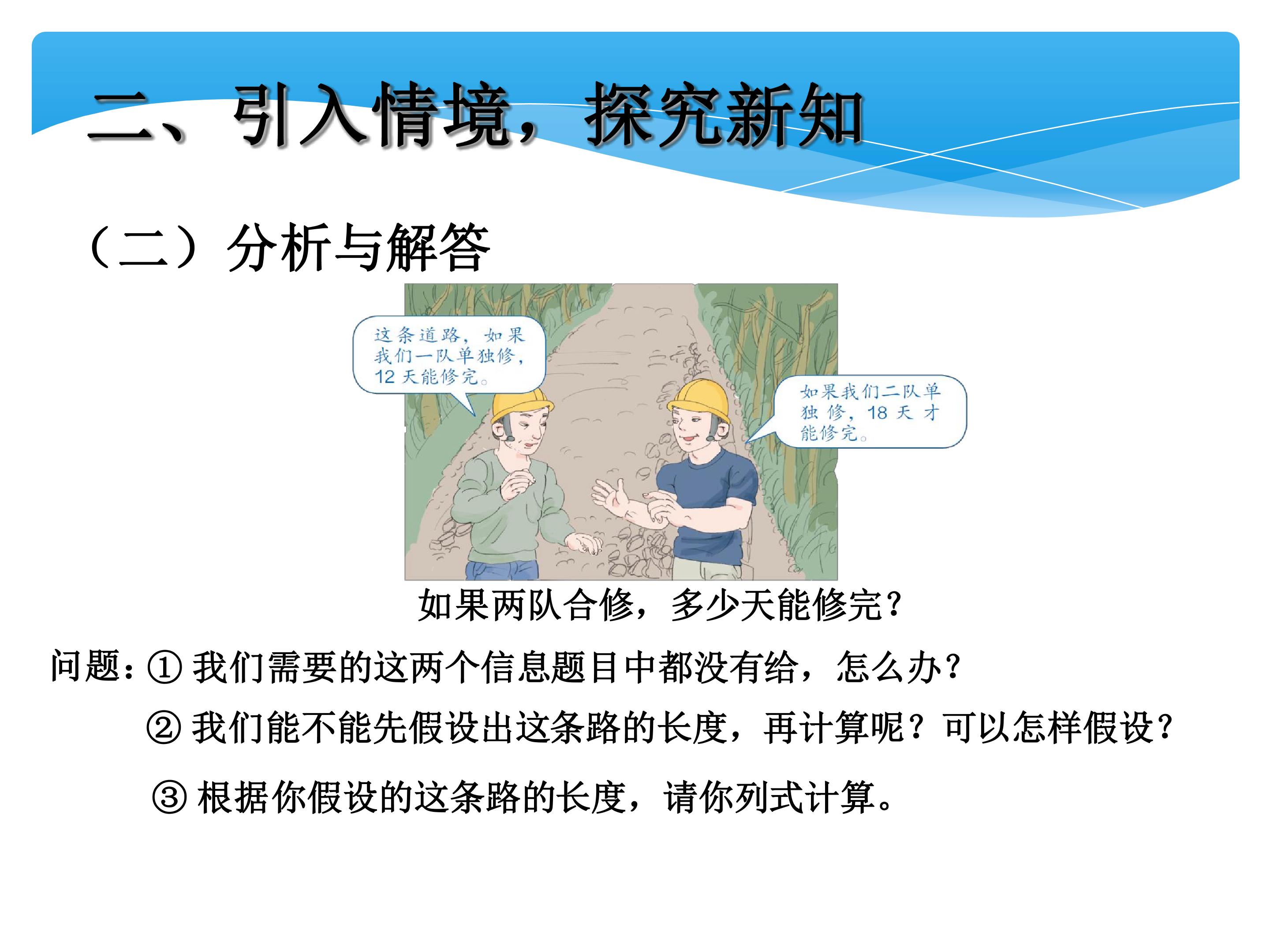 二、引入情境，探究新知

（二）分析与解答

这条道路，如果我们一队单独修，12天能修完。

如果我们二队单独修，18天才能修完。

如果两队合修，多少天能修完？

问题：①我们需要的这两个信息题目中都没有给，怎么办？

②我们能不能先假设出这条路的长度，再计算呢？可以怎样假设？

③根据你假设的这条路的长度，请你列式计算。